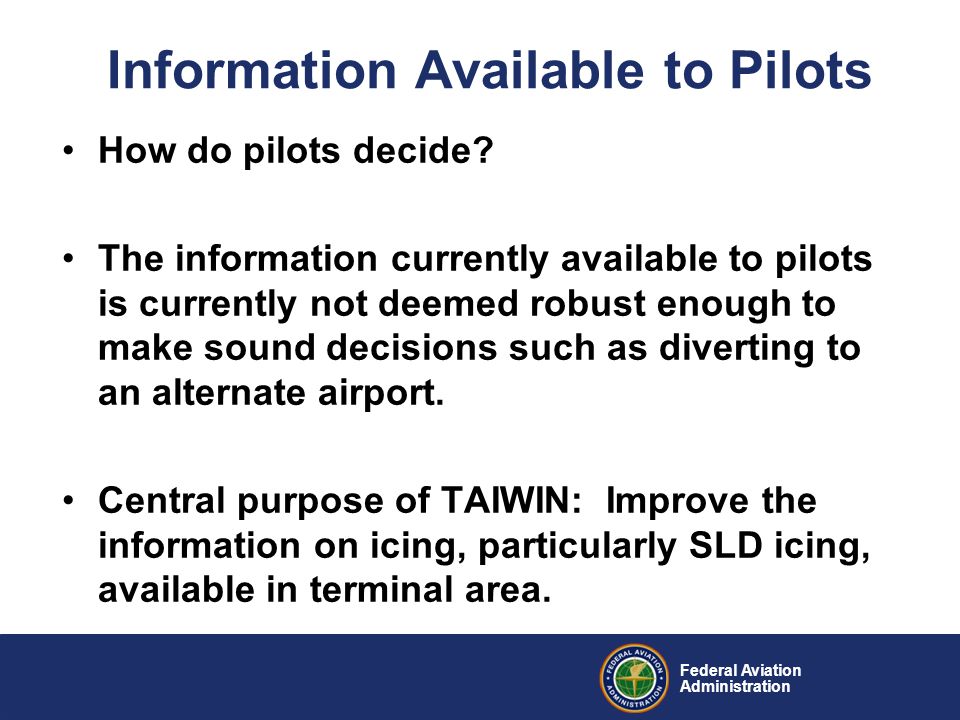 Information Available to Pilots

• How do pilots decide?

• The information currently available to pilots is currently not deemed robust enough to make sound decisions such as diverting to an alternate airport.

• Central purpose of TAIWIN: Improve the information on icing, particularly SLD icing, available in terminal area.

FEDERAL AVIATION ADMINISTRATION

Federal Aviation Administration